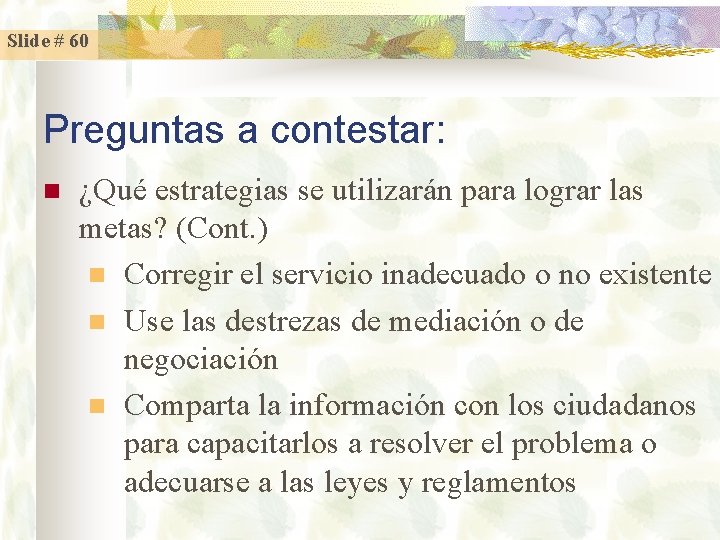 Slide # 60

Preguntas a contestar:

¿Qué estrategias se utilizarán para lograr las metas? (Cont.)

Corregir el servicio inadecuado o no existente

Use las destrezas de mediación o de negociación

Comparta la información con los ciudadanos para capacitarlos a resolver el problema o adecuarse a las leyes y reglamentos